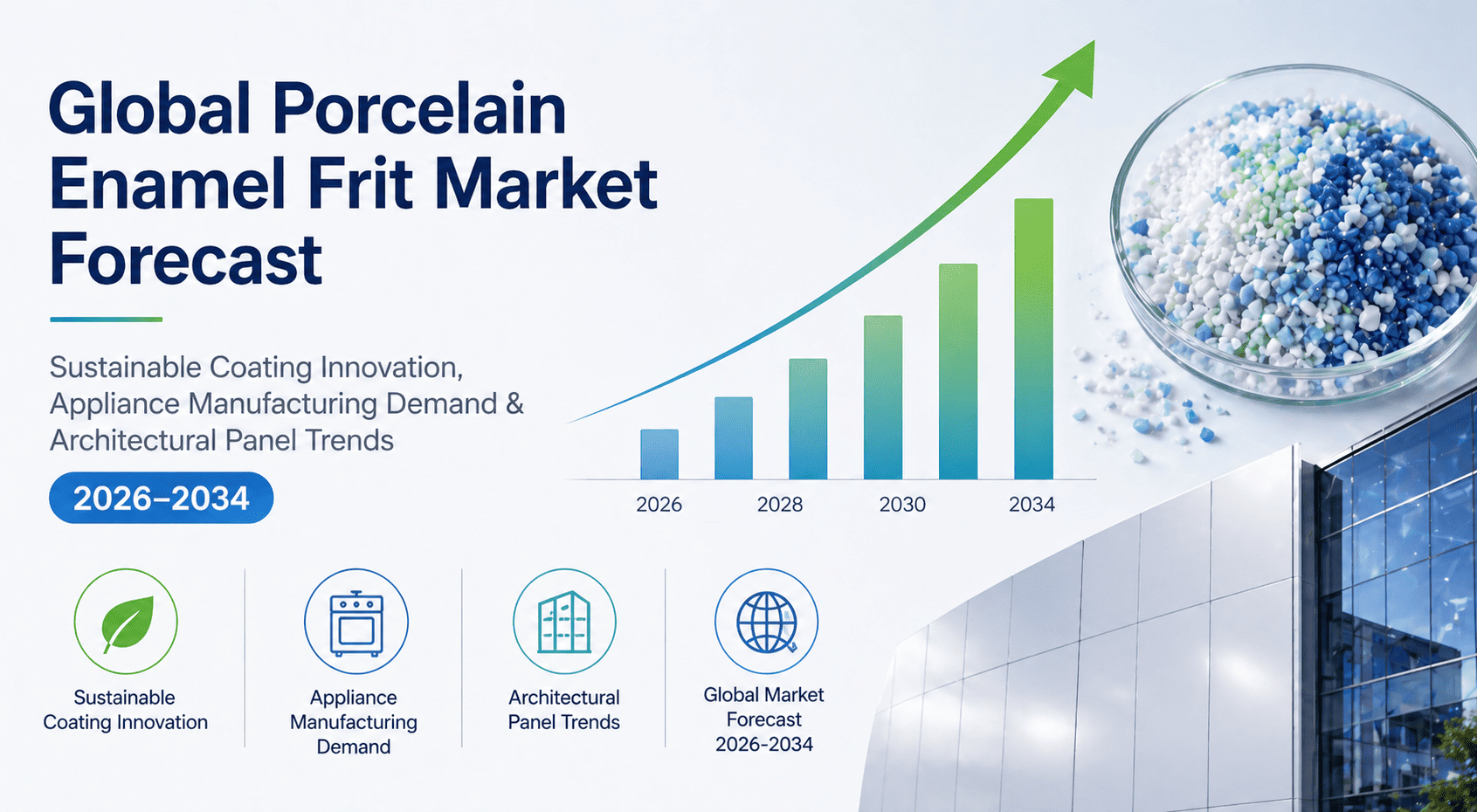 Global Porcelain Enamel Frit Market Forecast

Sustainable Coating Innovation, Appliance Manufacturing Demand & Architectural Panel Trends

2026–2034

2026
2028
2030
2034

Sustainable Coating Innovation

Appliance Manufacturing Demand

Architectural Panel Trends

Global Market Forecast 2026-2034